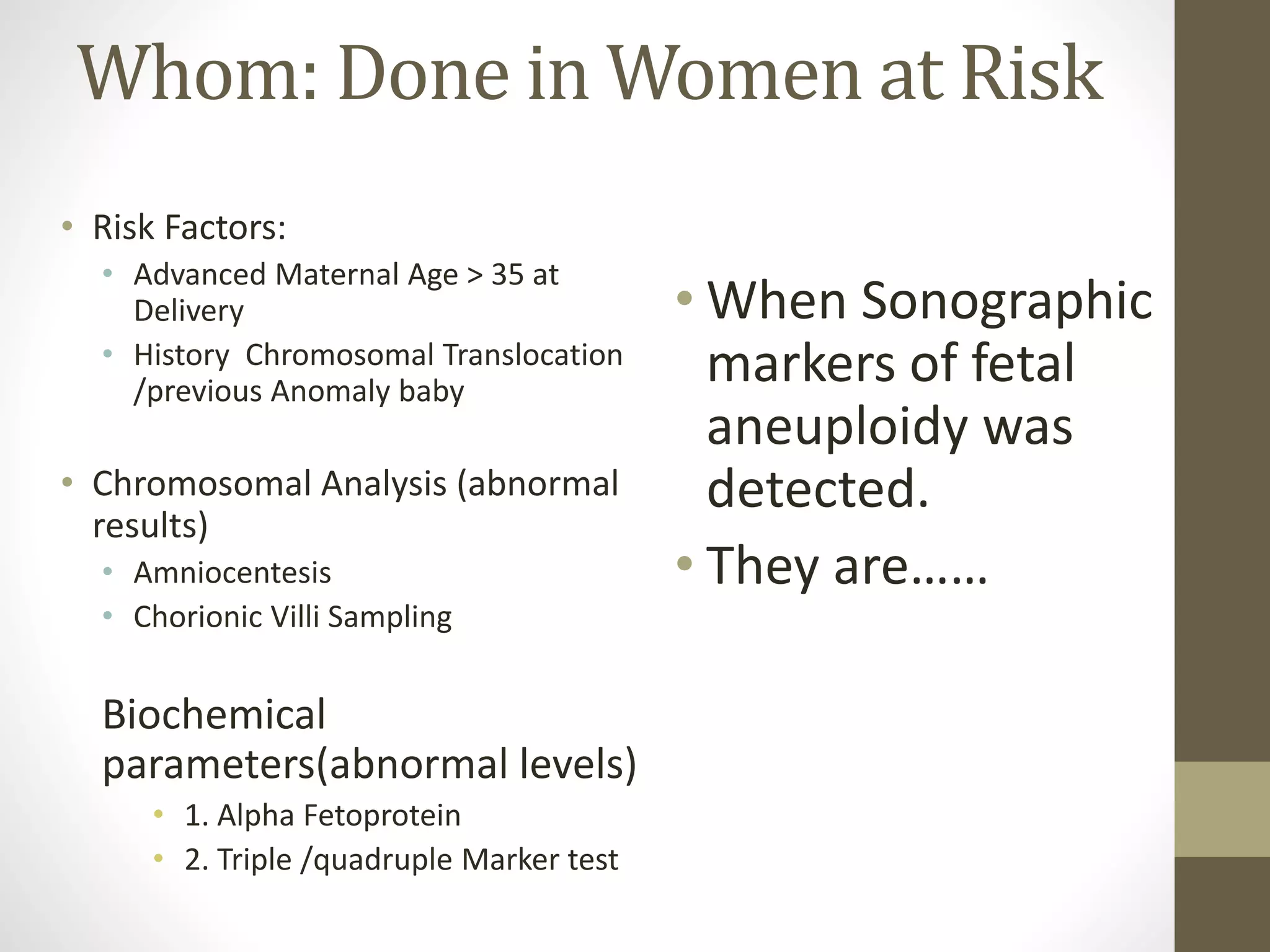 Whom: Done in Women at Risk

• Risk Factors:
  • Advanced Maternal Age > 35 at Delivery
  • History Chromosomal Translocation /previous Anomaly baby

• Chromosomal Analysis (abnormal results)
  • Amniocentesis
  • Chorionic Villi Sampling

Biochemical parameters(abnormal levels)
  • 1. Alpha Fetoprotein
  • 2. Triple /quadruple Marker test

• When Sonographic markers of fetal aneuploidy was detected.
• They are……